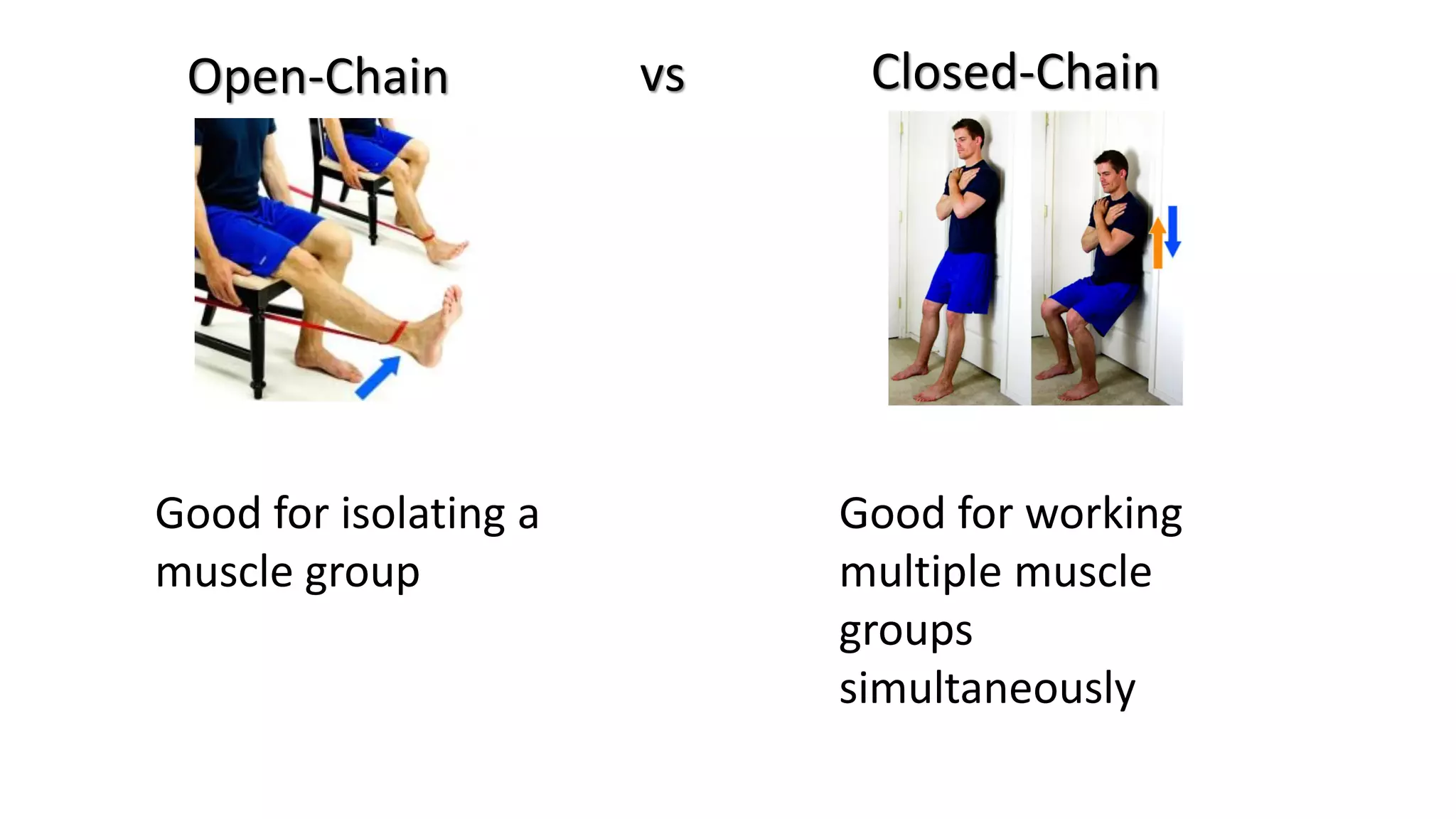 Open-Chain vs Closed-Chain

Good for isolating a muscle group

Good for working multiple muscle groups simultaneously